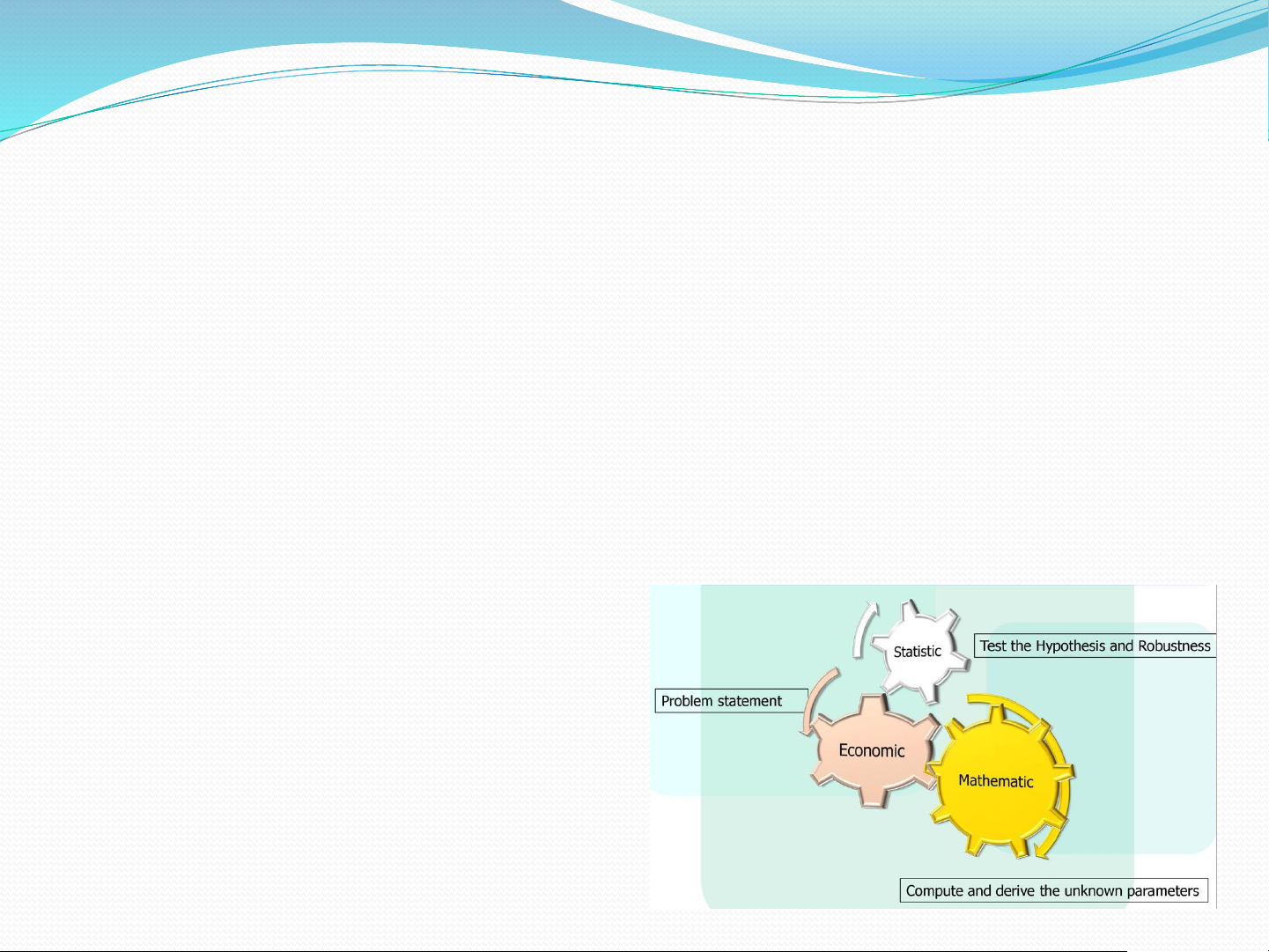 Statistic

Test the Hypothesis and Robustness

Problem statement

Economic

Mathematic

Compute and derive the unknown parameters